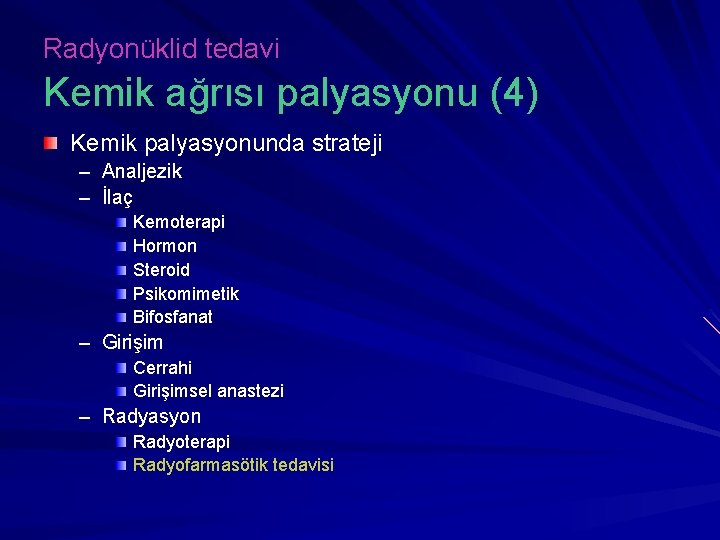 Radyonüklid tedavi

Kemik ağrısı palyasyonu (4)

Kemik palyasyonunda strateji
– Analjezik
– İlaç
Kemoterapi
Hormon
Steroid
Psikomimetik
Bifosfanat
– Girişim
Cerrahi
Girişimsel anastezi
– Radyasyon
Radyoterapi
Radyofarmasötik tedavisi